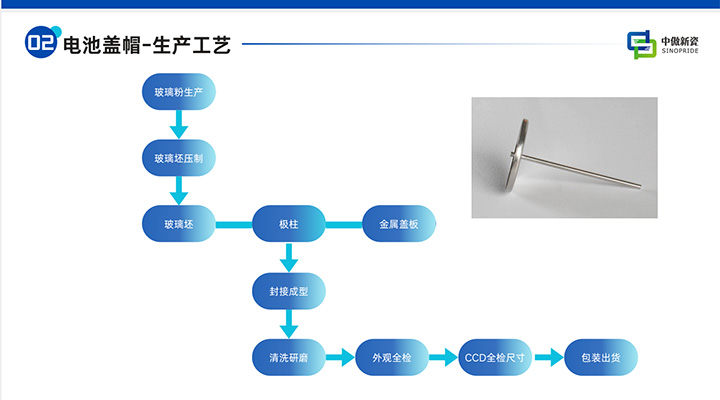 02 电池盖帽-生产工艺

中傲新瓷
SINOPRIDE

玻璃粉生产

玻璃坯压制

玻璃坯

极柱

金属盖板

封接成型

清洗研磨

外观全检

CCD全检尺寸

包装出货